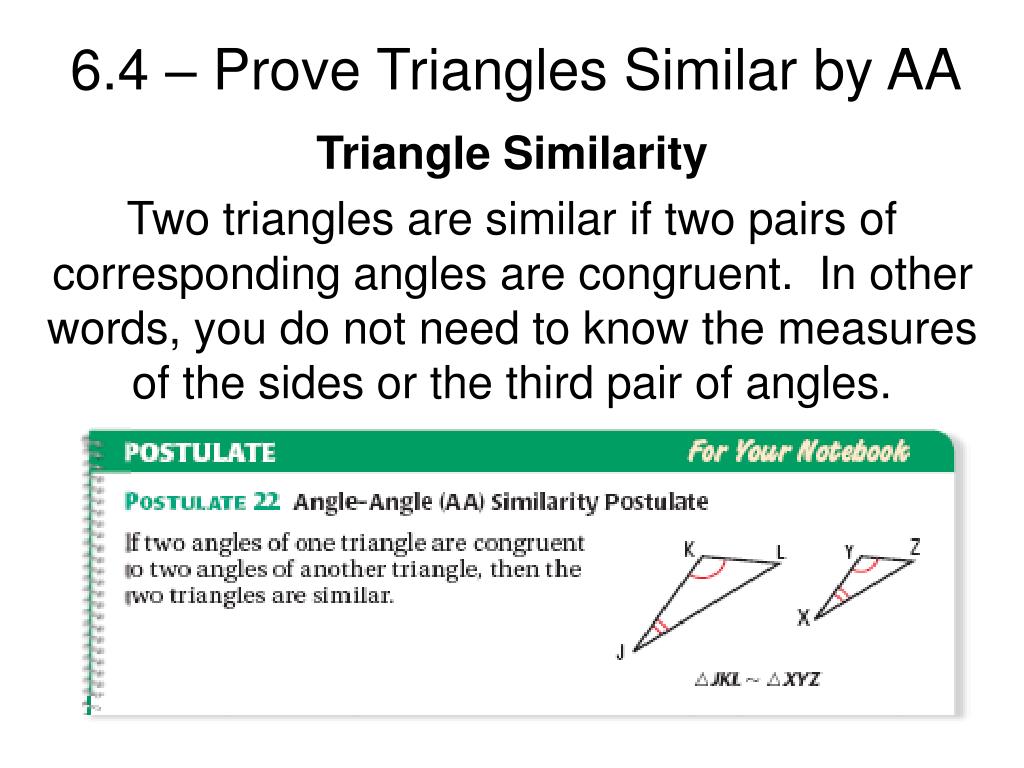 6.4 – Prove Triangles Similar by AA

Triangle Similarity

Two triangles are similar if two pairs of corresponding angles are congruent. In other words, you do not need to know the measures of the sides or the third pair of angles.

POSTULATE

For Your Notebook

POSTULATE 22 Angle-Angle (AA) Similarity Postulate

If two angles of one triangle are congruent to two angles of another triangle, then the two triangles are similar.

K L J Y Z X

$\triangle JKL \sim \triangle XYZ$